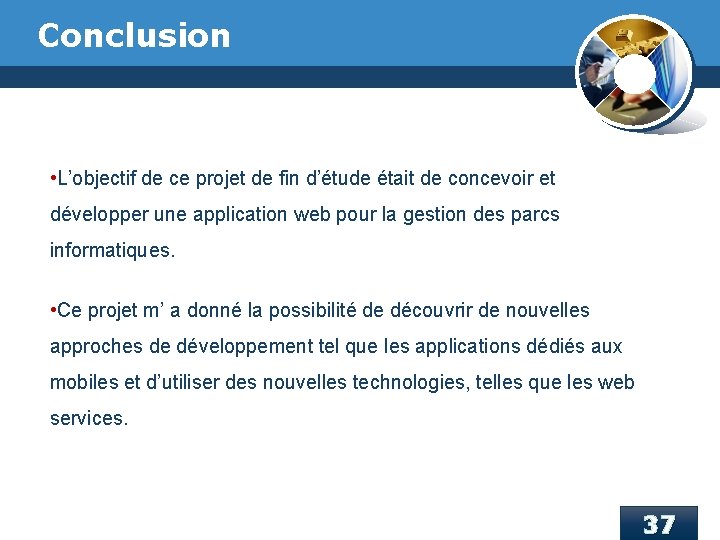 Conclusion

•L’objectif de ce projet de fin d’étude était de concevoir et développer une application web pour la gestion des parcs informatiques.

•Ce projet m’ a donné la possibilité de découvrir de nouvelles approches de développement tel que les applications dédiés aux mobiles et d’utiliser des nouvelles technologies, telles que les web services.

37